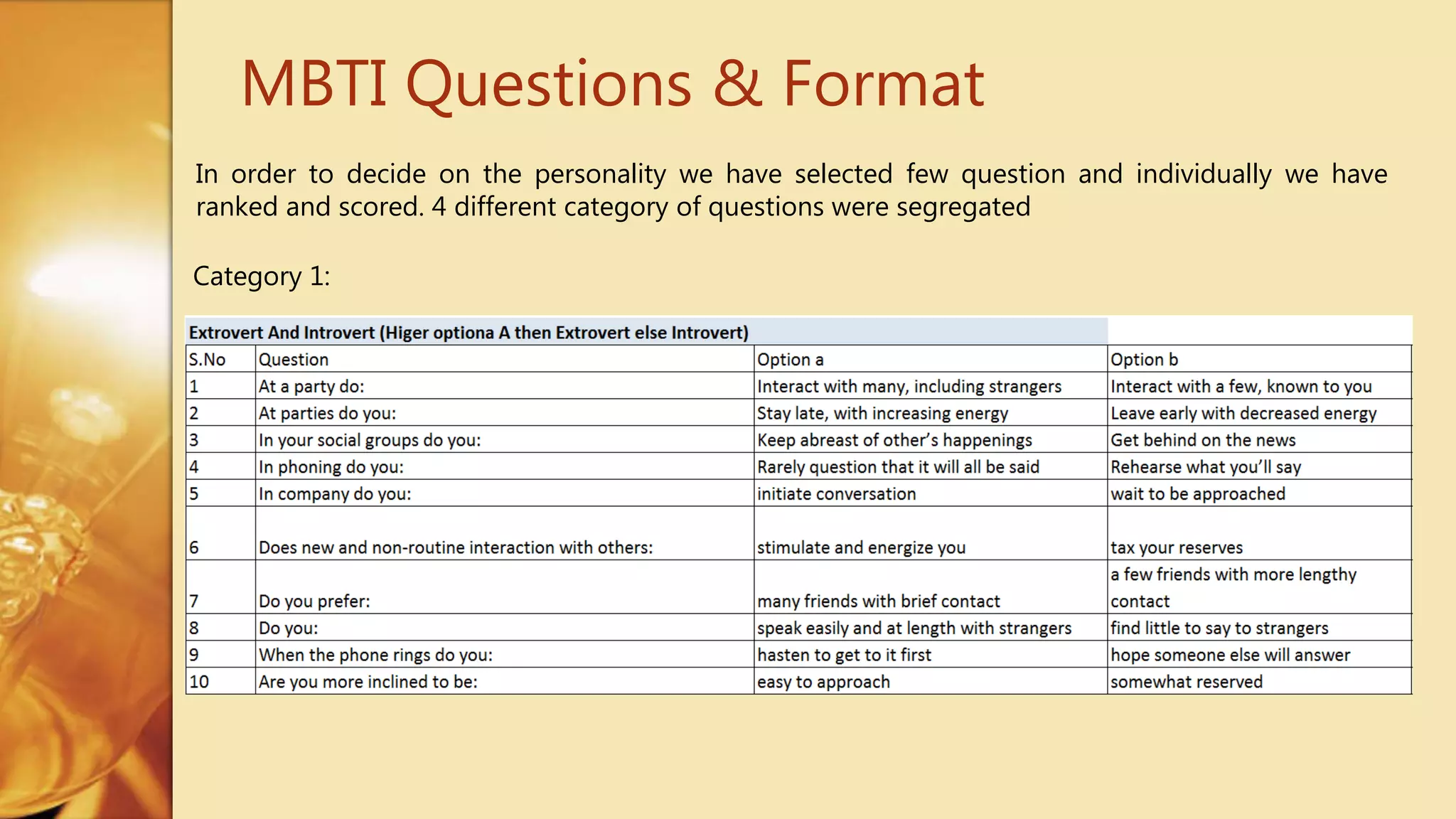 MBTI Questions & Format

In order to decide on the personality we have selected few question and individually we have ranked and scored. 4 different category of questions were segregated

Category 1:

Extrovert And Introvert (Higer optiona A then Extrovert else Introvert)

| S.No | Question | Option a | Option b |
|---|---|---|---|
| 1 | At a party do: | Interact with many, including strangers | Interact with a few, known to you |
| 2 | At parties do you: | Stay late, with increasing energy | Leave early with decreased energy |
| 3 | In your social groups do you: | Keep abreast of other's happenings | Get behind on the news |
| 4 | In phoning do you: | Rarely question that it will all be said | Rehearse what you'll say |
| 5 | In company do you: | initiate conversation | wait to be approached |
| 6 | Does new and non-routine interaction with others: | stimulate and energize you | tax your reserves |
| 7 | Do you prefer: | many friends with brief contact | a few friends with more lengthy contact |
| 8 | Do you: | speak easily and at length with strangers | find little to say to strangers |
| 9 | When the phone rings do you: | hasten to get to it first | hope someone else will answer |
| 10 | Are you more inclined to be: | easy to approach | somewhat reserved |